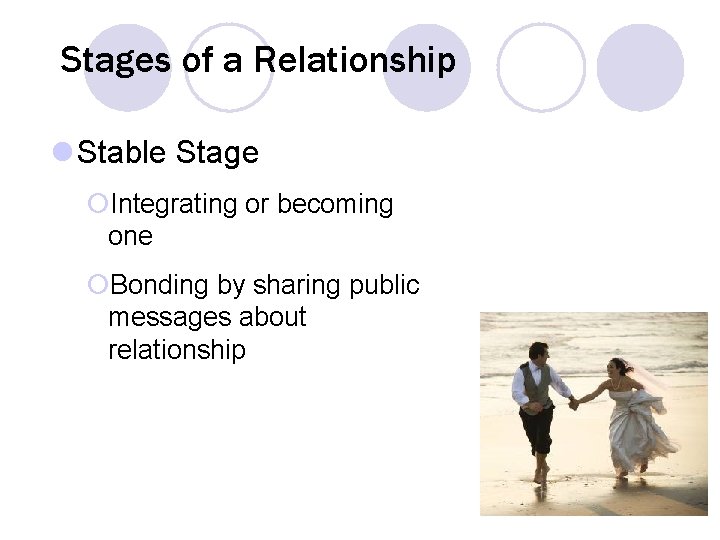 Stages of a Relationship

Stable Stage

Integrating or becoming one

Bonding by sharing public messages about relationship